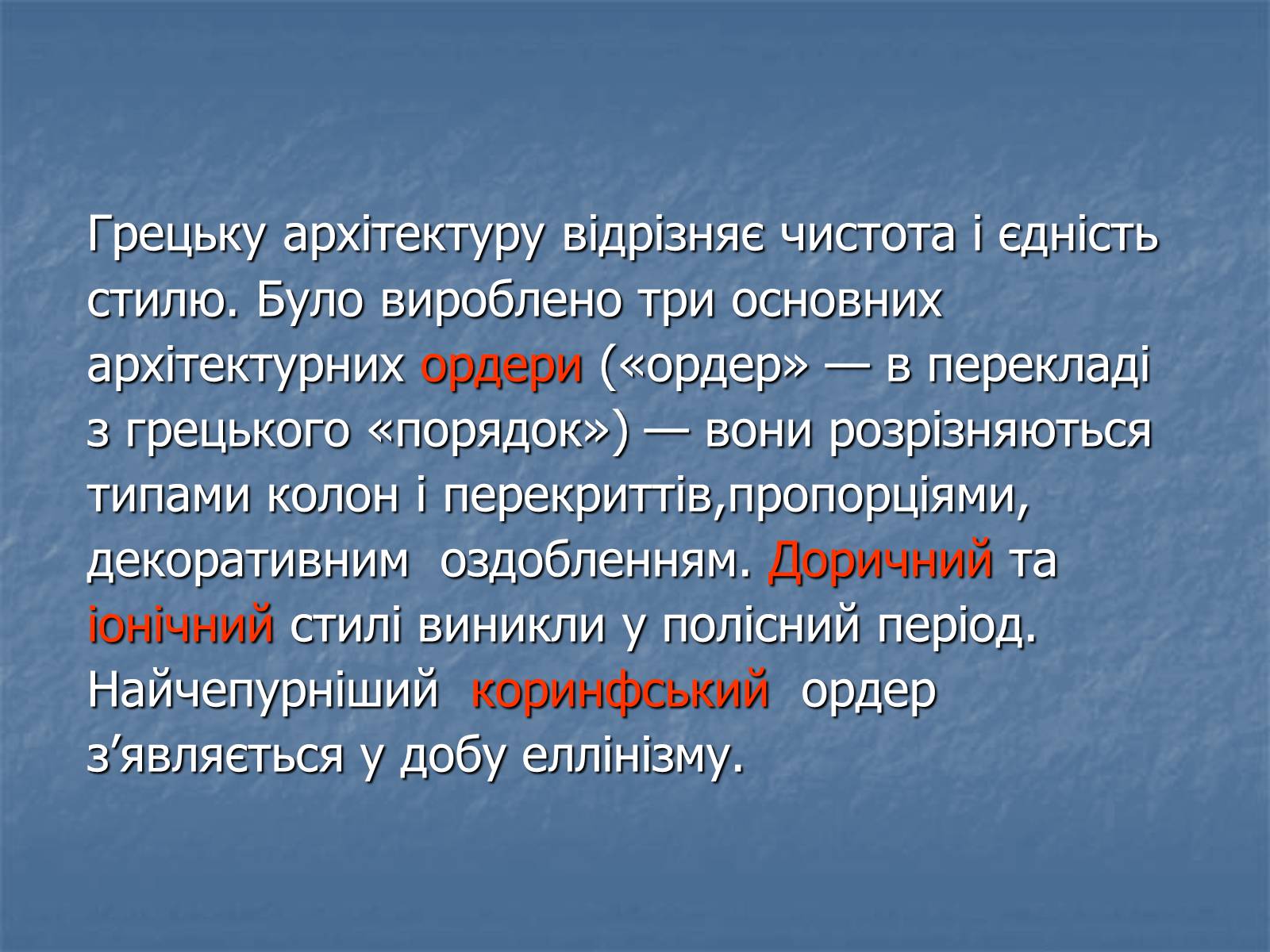 Грецьку архітектуру відрізняє чистота і єдність стилю. Було вироблено три основних архітектурних ордери («ордер» — в перекладі з грецького «порядок») — вони розрізняються типами колон і перекриттів,пропорціями, декоративним  оздобленням. Доричний та іонічний стилі виникли у полісний період. Найчепурніший  коринфський  ордер з’являється у добу еллінізму.